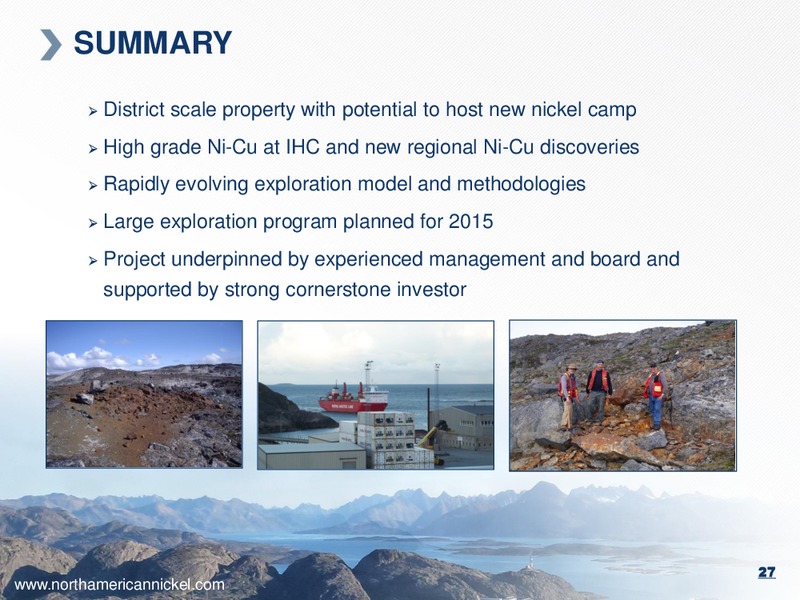 SUMMARY

➢ District scale property with potential to host new nickel camp

➢ High grade Ni-Cu at IHC and new regional Ni-Cu discoveries

➢ Rapidly evolving exploration model and methodologies

➢ Large exploration program planned for 2015

➢ Project underpinned by experienced management and board and supported by strong cornerstone investor

www.northamericannickel.com

27